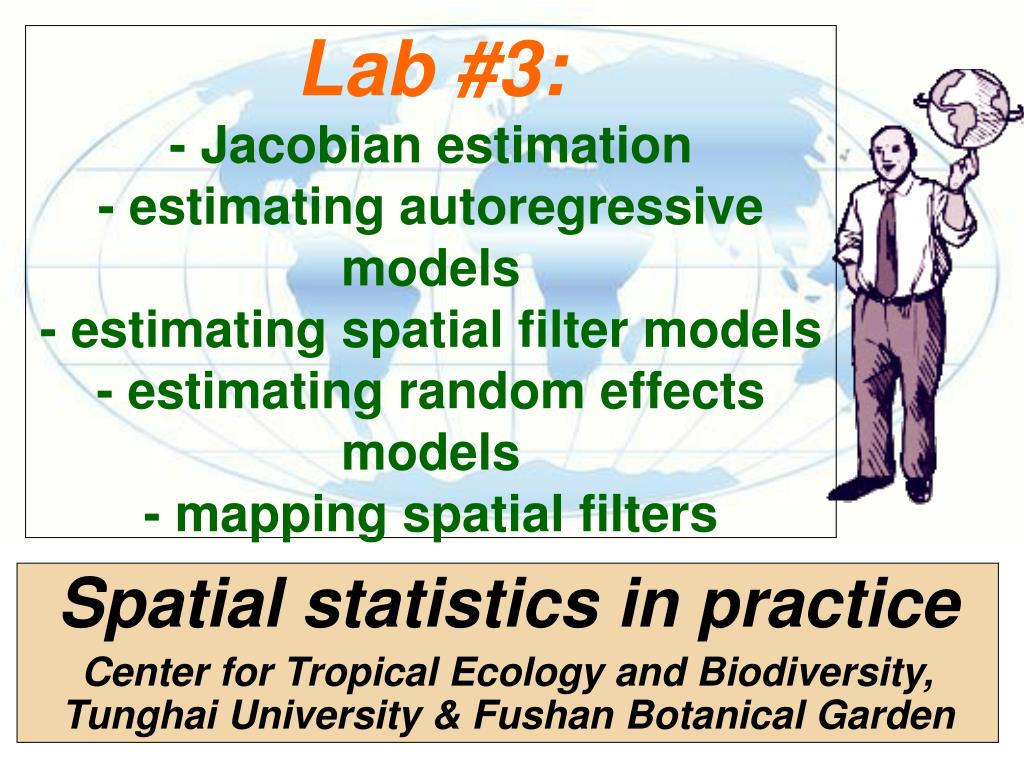 Lab #3:
- Jacobian estimation
- estimating autoregressive models
- estimating spatial filter models
- estimating random effects models
- mapping spatial filters

Spatial statistics in practice
Center for Tropical Ecology and Biodiversity, Tunghai University & Fushan Botanical Garden